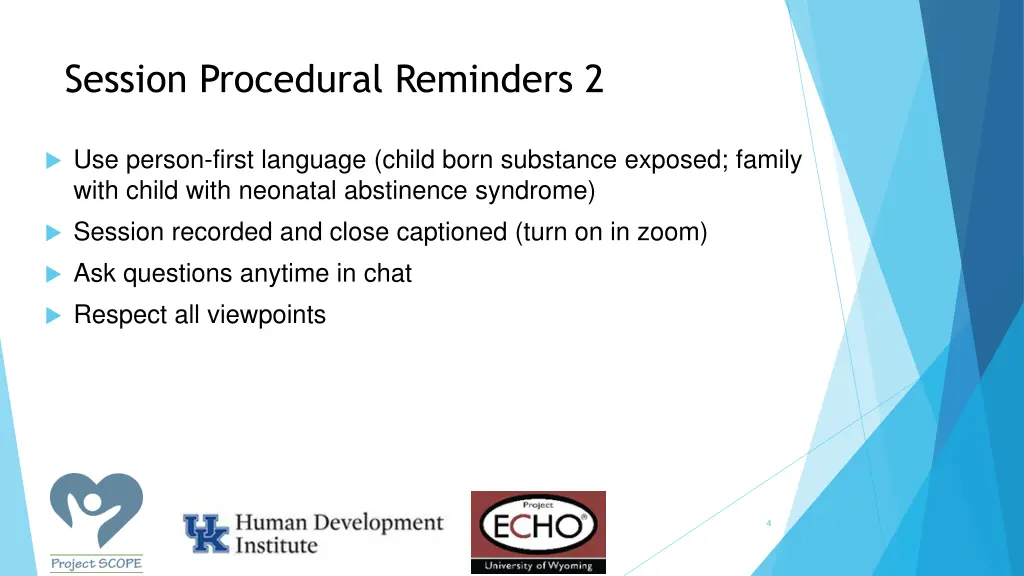 Session Procedural Reminders 2

Use person-first language (child born substance exposed; family with child with neonatal abstinence syndrome)

Session recorded and close captioned (turn on in zoom)

Ask questions anytime in chat

Respect all viewpoints

Project SCOPE

UK Human Development Institute

Project ECHO® University of Wyoming

4